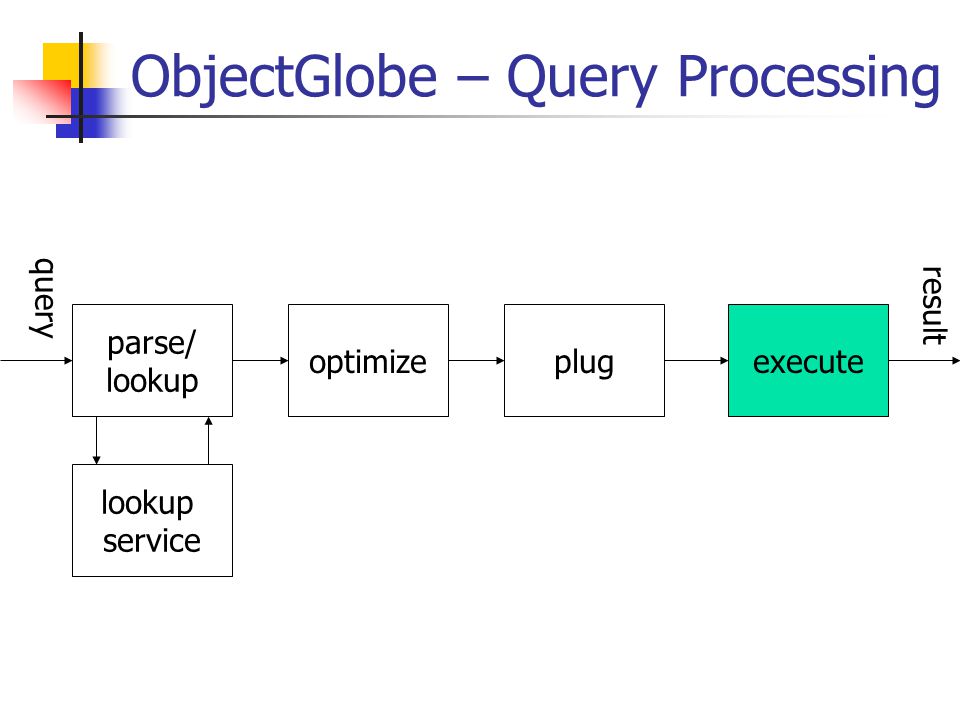 ObjectGlobe – Query Processing

query

parse/
lookup

optimize

plug

execute

result

lookup
service